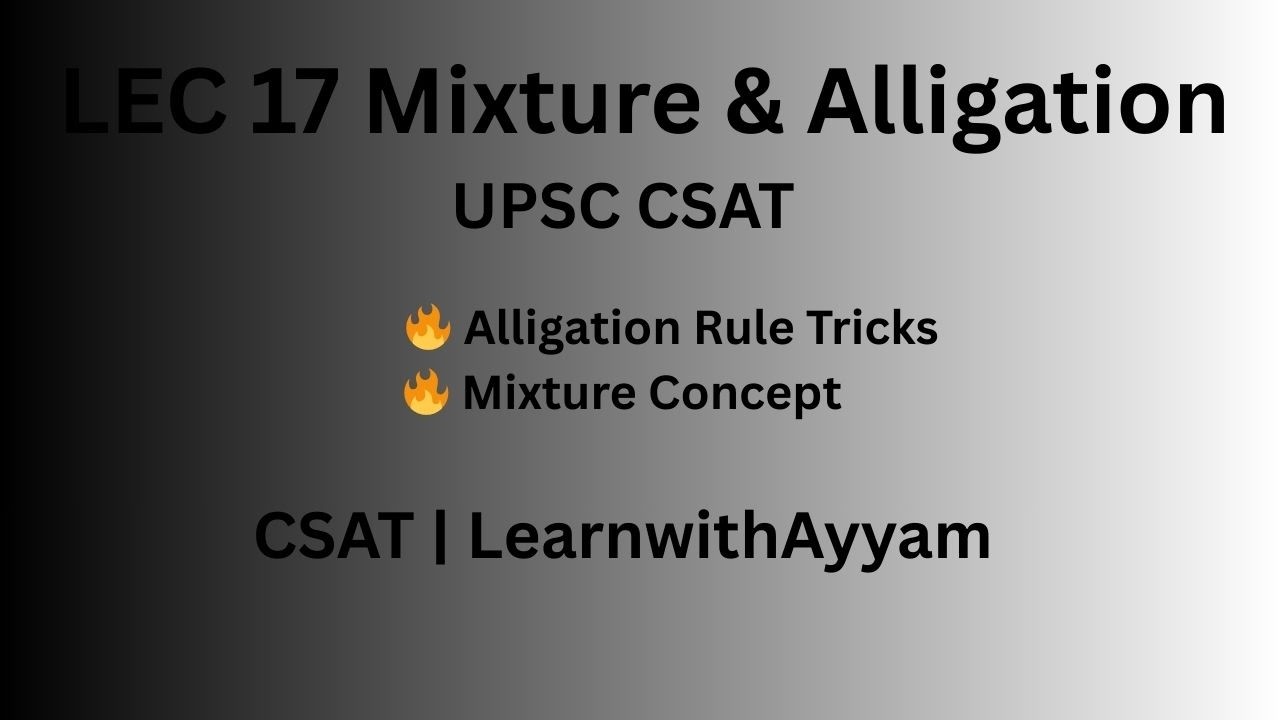 LEC 17 Mixture & Alligation

UPSC CSAT

🔥 Alligation Rule Tricks
🔥 Mixture Concept

CSAT | LearnwithAyyam